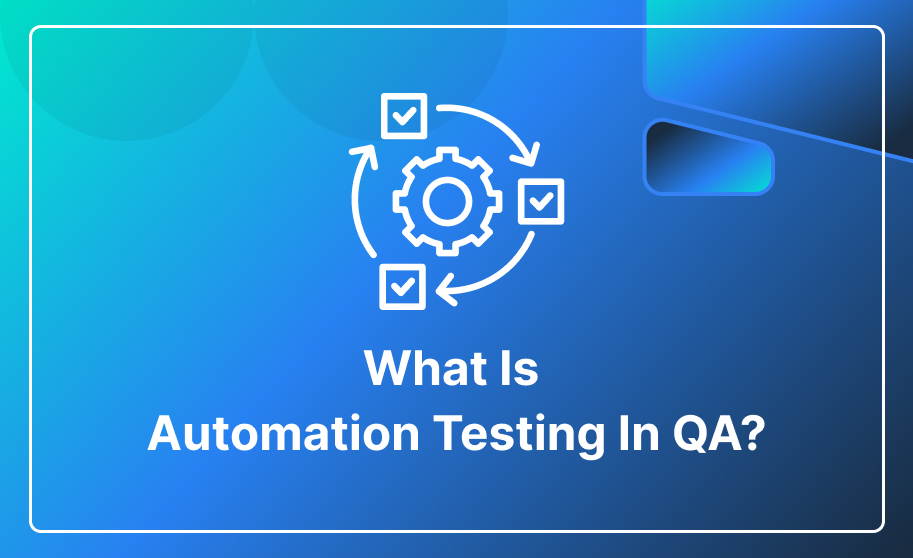 What Is
Automation Testing In QA?